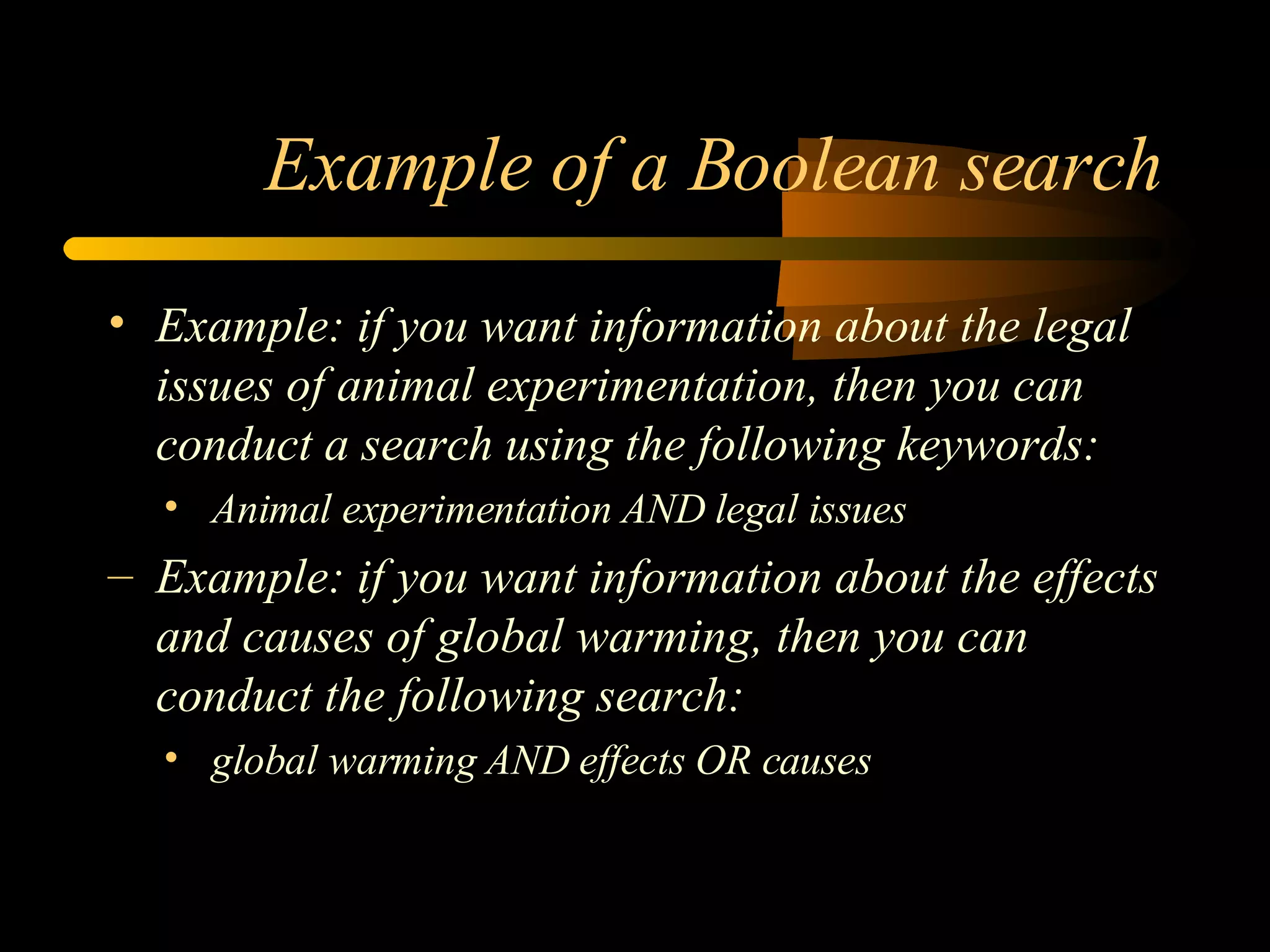 Example of a Boolean search

• Example: if you want information about the legal issues of animal experimentation, then you can conduct a search using the following keywords:

• Animal experimentation AND legal issues

– Example: if you want information about the effects and causes of global warming, then you can conduct the following search:

• global warming AND effects OR causes